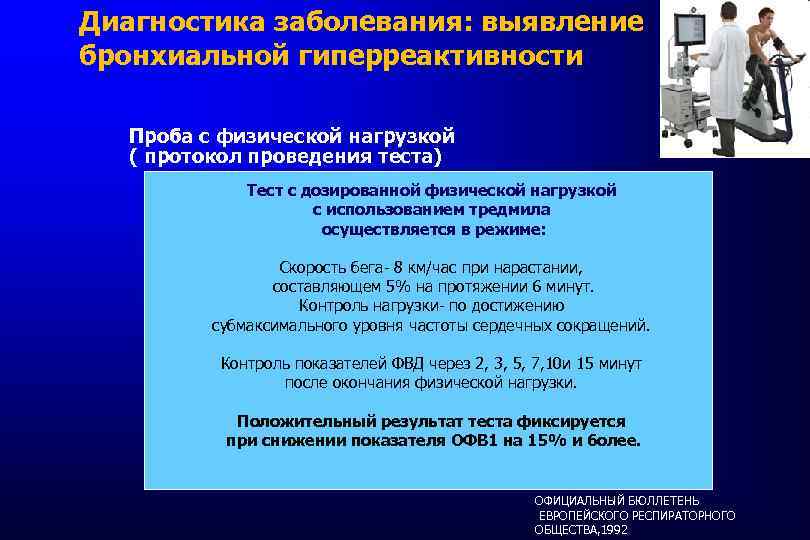 Диагностика заболевания: выявление бронхиальной гиперреактивности

Проба с физической нагрузкой
( протокол проведения теста)

Тест с дозированной физической нагрузкой с использованием тредмила осуществляется в режиме:

Скорость бега- 8 км/час при нарастании, составляющем 5% на протяжении 6 минут. Контроль нагрузки- по достижению субмаксимального уровня частоты сердечных сокращений.

Контроль показателей ФВД через 2, 3, 5, 7,10и 15 минут после окончания физической нагрузки.

Положительный результат теста фиксируется при снижении показателя ОФВ1 на 15% и более.

ОФИЦИАЛЬНЫЙ БЮЛЛЕТЕНЬ ЕВРОПЕЙСКОГО РЕСПИРАТОРНОГО ОБЩЕСТВА,1992